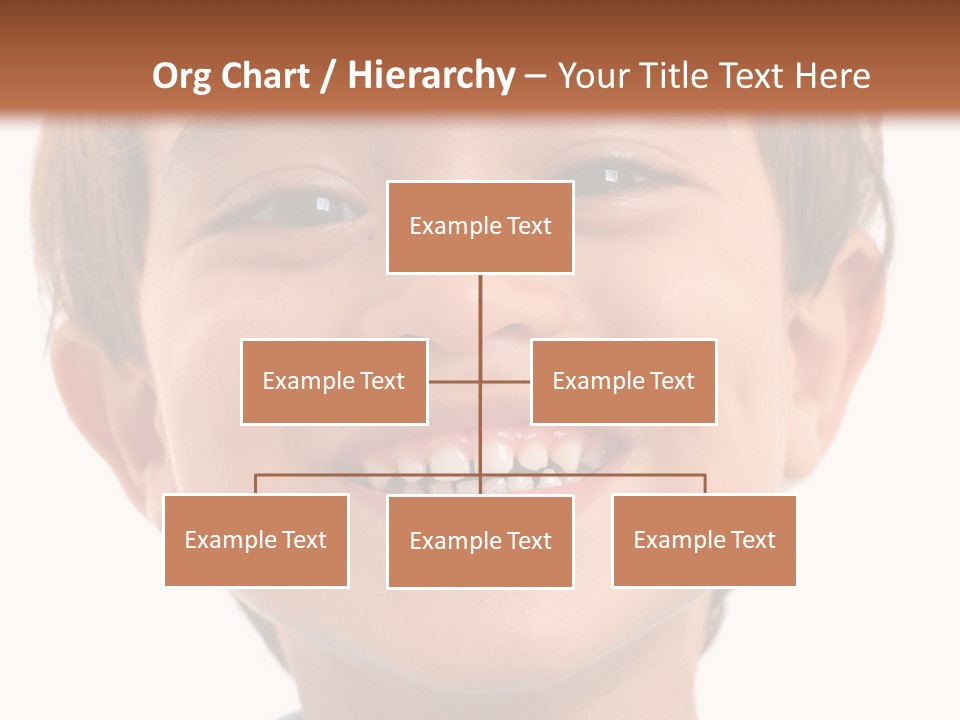 Org Chart / Hierarchy – Your Title Text Here

Example Text

Example Text

Example Text

Example Text

Example Text

Example Text